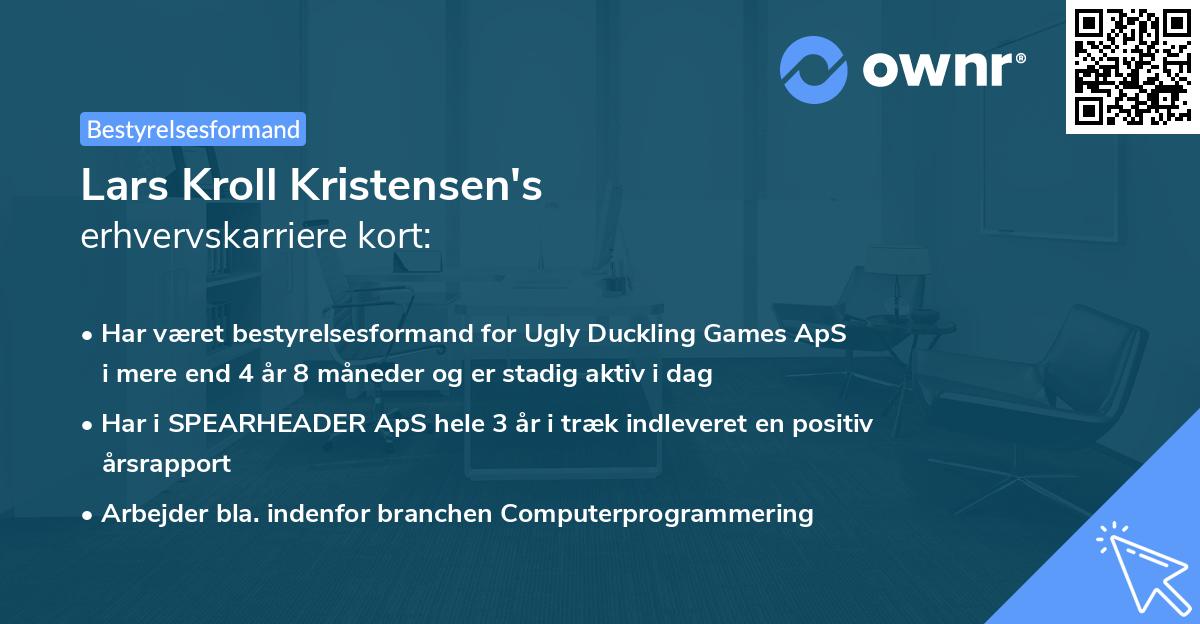 ownr®

Bestyrelsesformand

Lars Kroll Kristensen's
erhvervskarriere kort:

• Har været bestyrelsesformand for Ugly Duckling Games ApS i mere end 4 år 8 måneder og er stadig aktiv i dag

• Har i SPEARHEADER ApS hele 3 år i træk indleveret en positiv årsrapport

• Arbejder bla. indenfor branchen Computerprogrammering